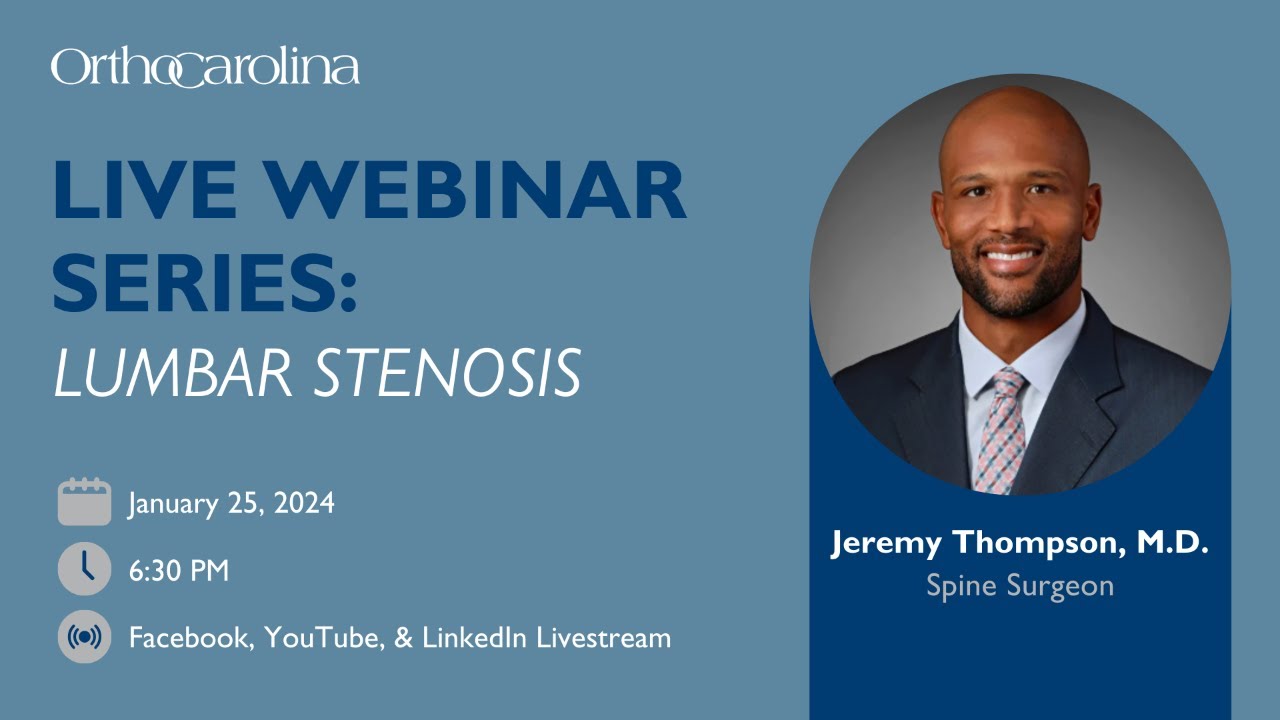 OrthoCarolina

LIVE WEBINAR SERIES:
LUMBAR STENOSIS

January 25, 2024

6:30 PM

Facebook, YouTube, & LinkedIn Livestream

Jeremy Thompson, M.D.
Spine Surgeon